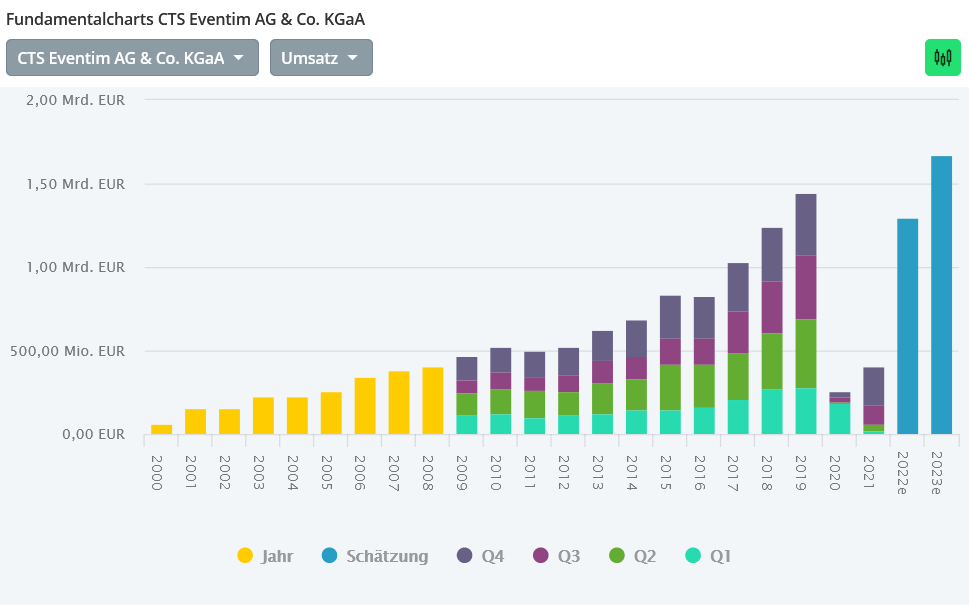 Fundamentalcharts CTS Eventim AG & Co. KGaA

CTS Eventim AG & Co. KGaA

Umsatz

2,00 Mrd. EUR
1,50 Mrd. EUR
1,00 Mrd. EUR
500,00 Mio. EUR
0,00 EUR

2000
2001
2002
2003
2004
2005
2006
2007
2008
2009
2010
2011
2012
2013
2014
2015
2016
2017
2018
2019
2020
2021
2022e
2023e

Jahr
Schätzung
Q4
Q3
Q2
Q1